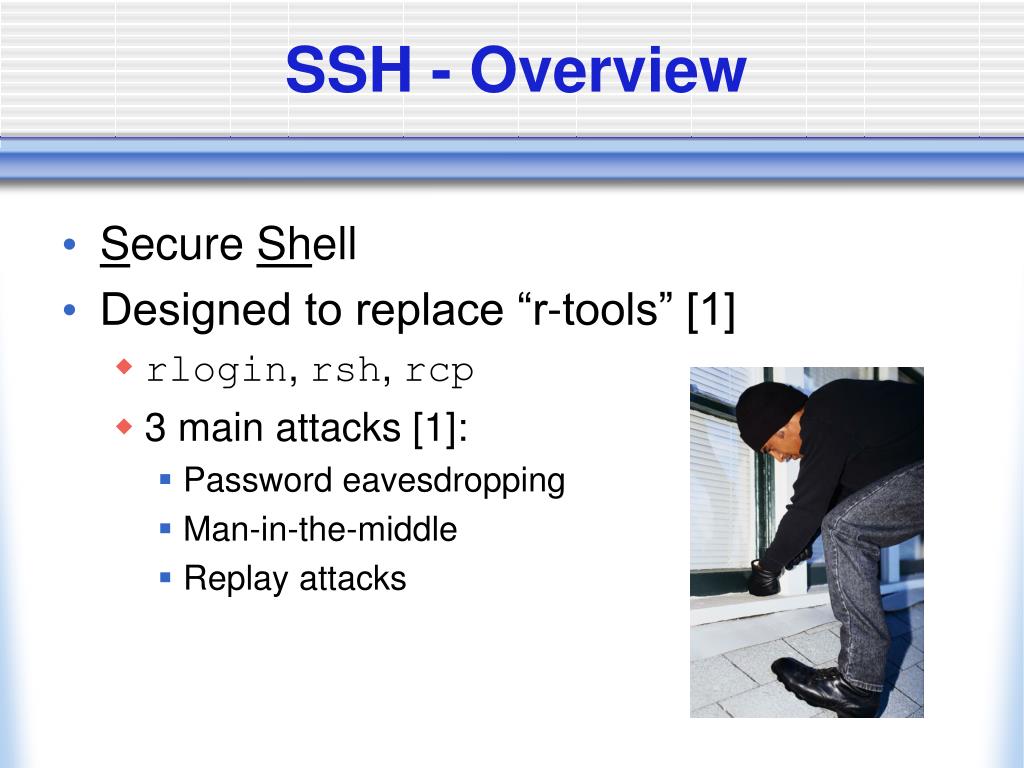 SSH - Overview

• Secure Shell
• Designed to replace “r-tools” [1]
  ◆ rlogin, rsh, rcp
  ◆ 3 main attacks [1]:
    ▪ Password eavesdropping
    ▪ Man-in-the-middle
    ▪ Replay attacks